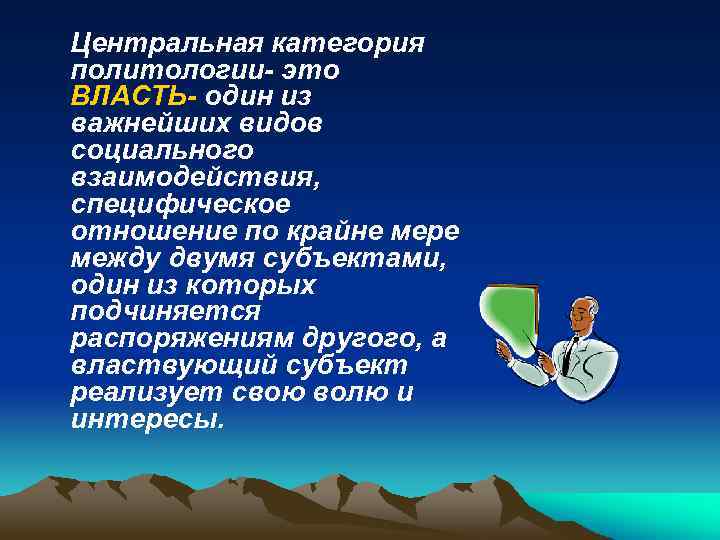 Центральная категория политологии- это ВЛАСТЬ- один из важнейших видов социального взаимодействия, специфическое отношение по крайне мере между двумя субъектами, один из которых подчиняется распоряжениям другого, а властвующий субъект реализует свою волю и интересы.